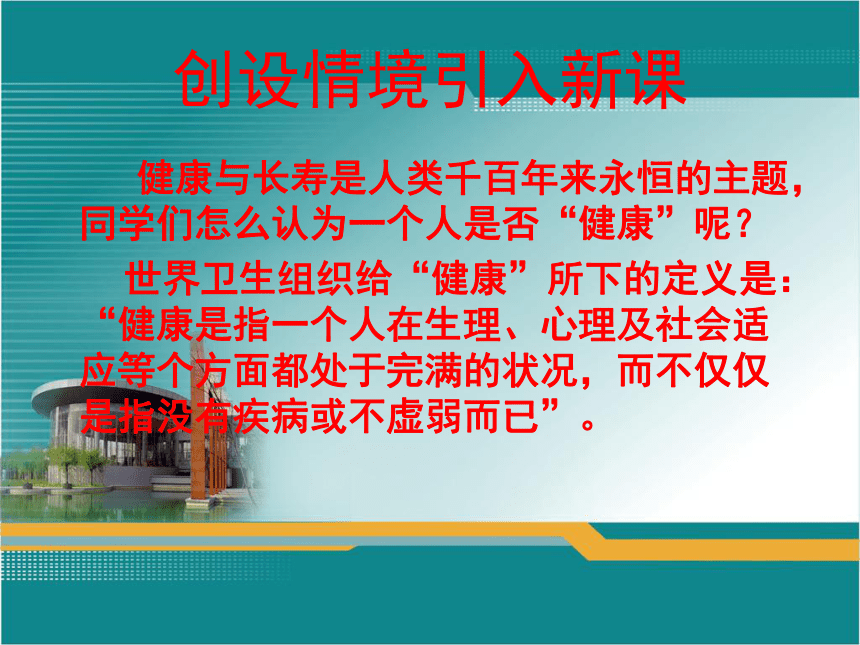 创设情境引入新课

健康与长寿是人类千百年来永恒的主题，同学们怎么认为一个人是否“健康”呢？

世界卫生组织给“健康”所下的定义是：“健康是指一个人在生理、心理及社会适应等个方面都处于完满的状况，而不仅仅是指没有疾病或不虚弱而已”。